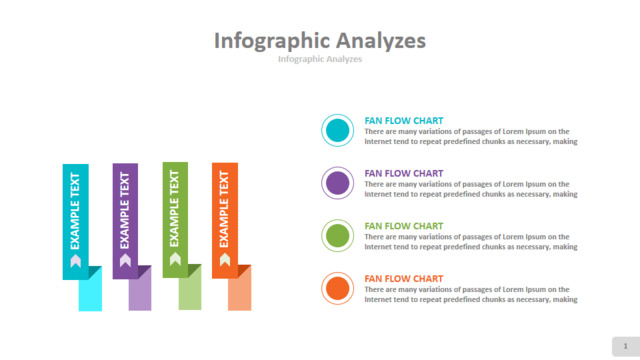 Infographic Analyzes

Infographic Analyzes

EXAMPLE TEXT

EXAMPLE TEXT

EXAMPLE TEXT

EXAMPLE TEXT

FAN FLOW CHART

There are many variations of passages of Lorem Ipsum on the Internet tend to repeat predefined chunks as necessary, making

FAN FLOW CHART

There are many variations of passages of Lorem Ipsum on the Internet tend to repeat predefined chunks as necessary, making

FAN FLOW CHART

There are many variations of passages of Lorem Ipsum on the Internet tend to repeat predefined chunks as necessary, making

FAN FLOW CHART

There are many variations of passages of Lorem Ipsum on the Internet tend to repeat predefined chunks as necessary, making

1